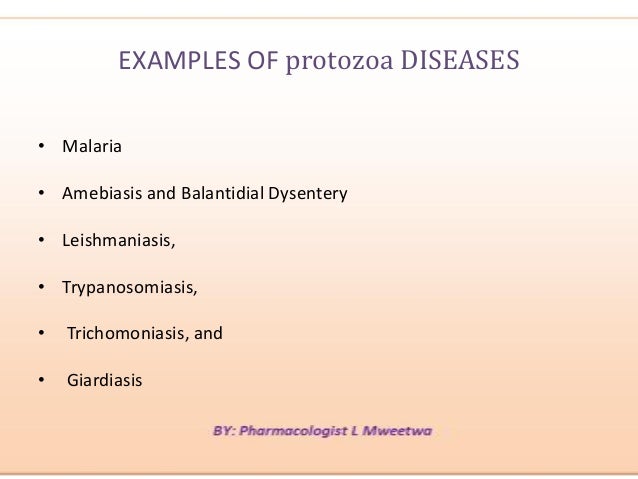 EXAMPLES OF protozoa DISEASES

• Malaria
• Amebiasis and Balantidial Dysentery
• Leishmaniasis,
• Trypanosomiasis,
• Trichomoniasis, and
• Giardiasis

BY: Pharmacologist L Mweetwa